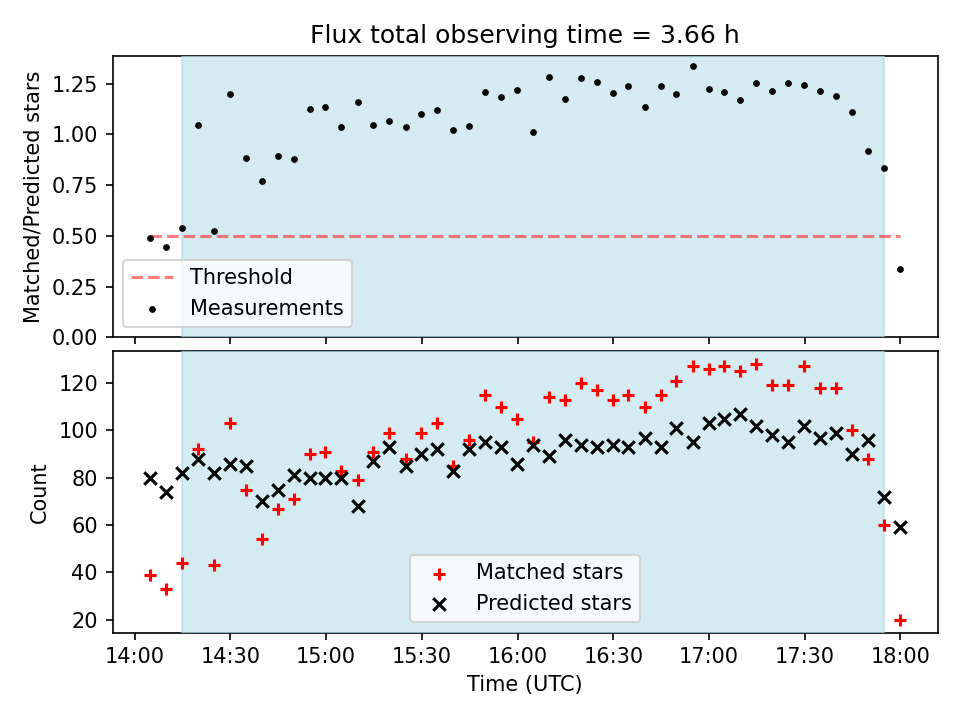 Flux total observing time = 3.66 h

Matched/Predicted stars

1.25
1.00
0.75
0.50
0.25
0.00

Threshold
Measurements

Count

120
100
80
60
40
20

Matched stars
Predicted stars

14:00 14:30 15:00 15:30 16:00 16:30 17:00 17:30 18:00

Time (UTC)